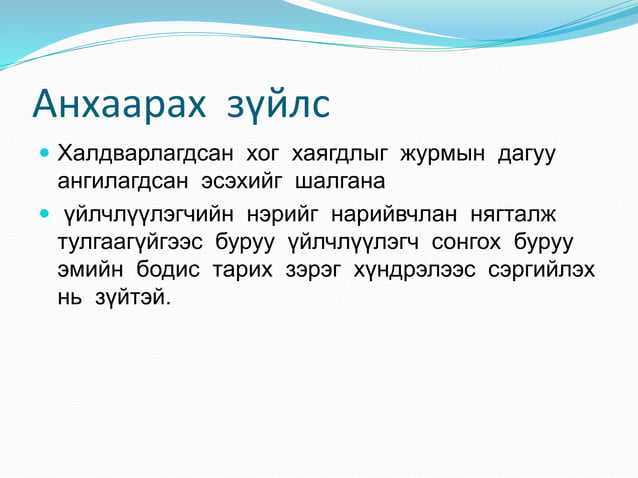 Анхаарах зүйлс

Халдварлагдсан хог хаягдлыг журмын дагуу ангилагдсан эсэхийг шалгана

үйлчлүүлэгчийн нэрийг нарийвчлан нягталж тулгаагүйгээс буруу үйлчлүүлэгч сонгох буруу эмийн бодис тарих зэрэг хүндрэлээс сэргийлэх нь зүйтэй.